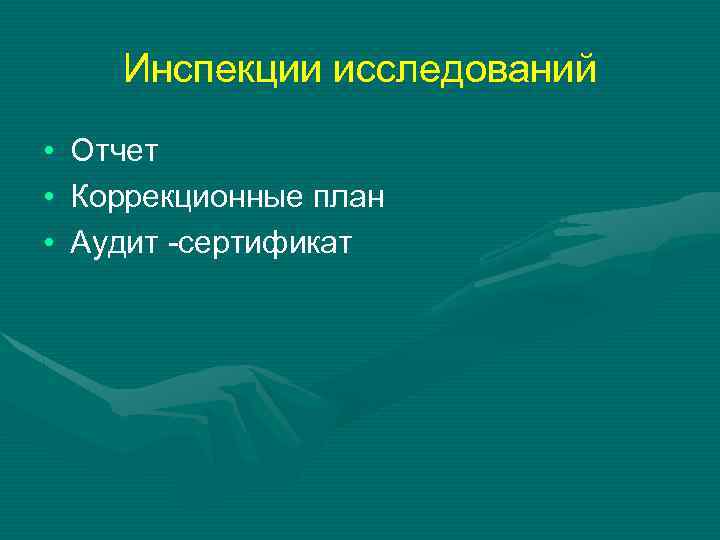 Инспекции исследований

• Отчет
• Коррекционные план
• Аудит -сертификат